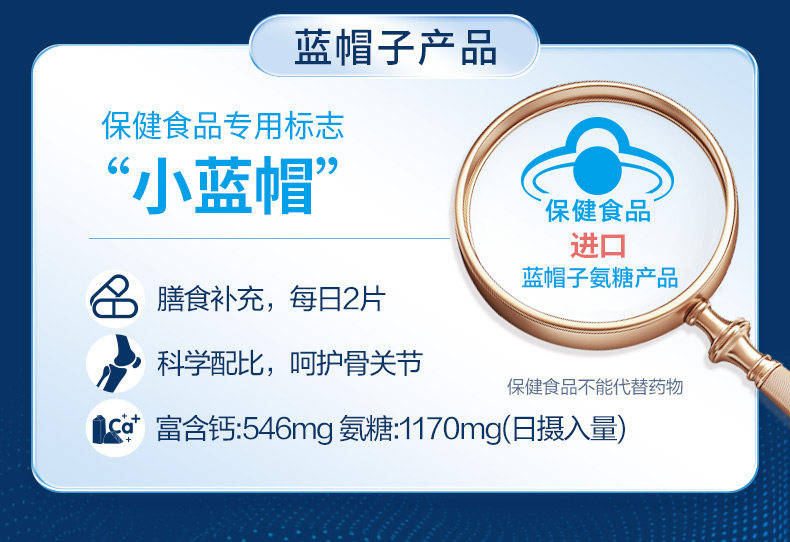 蓝帽子产品

保健食品专用标志

“小蓝帽”

保健食品
进口
蓝帽子氨糖产品

膳食补充，每日2片

科学配比，呵护骨关节

保健食品不能代替药物

Ca

富含钙:546mg 氨糖:1170mg(日摄入量)